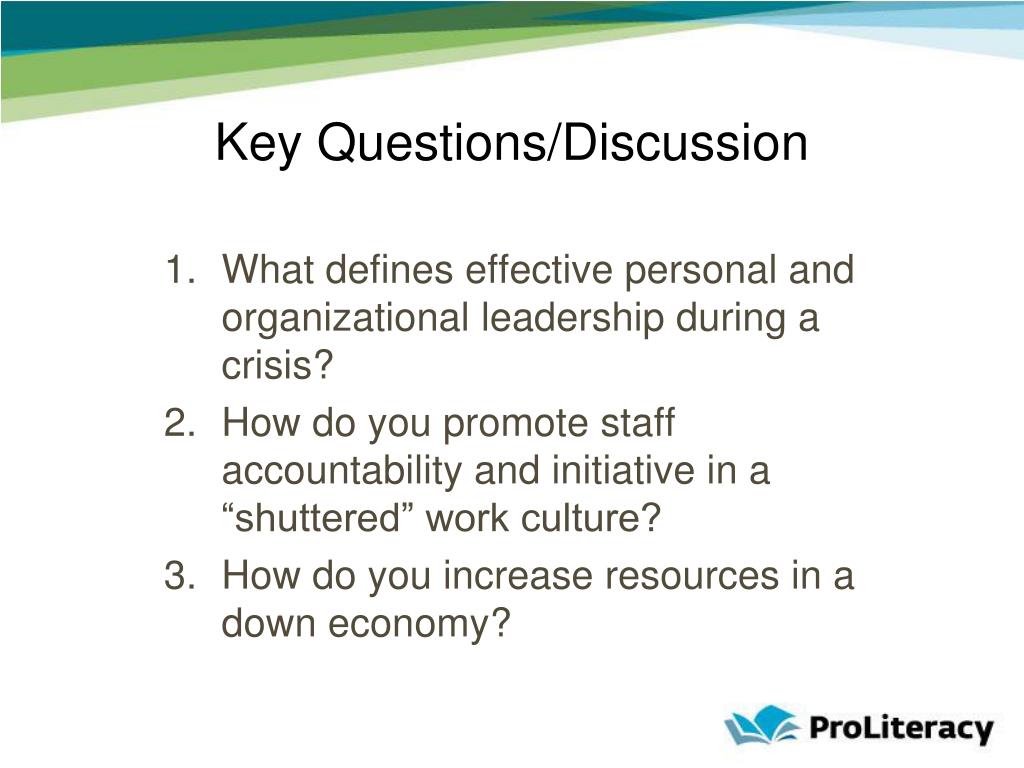 Key Questions/Discussion

1. What defines effective personal and organizational leadership during a crisis?
2. How do you promote staff accountability and initiative in a “shuttered” work culture?
3. How do you increase resources in a down economy?

ProLiteracy